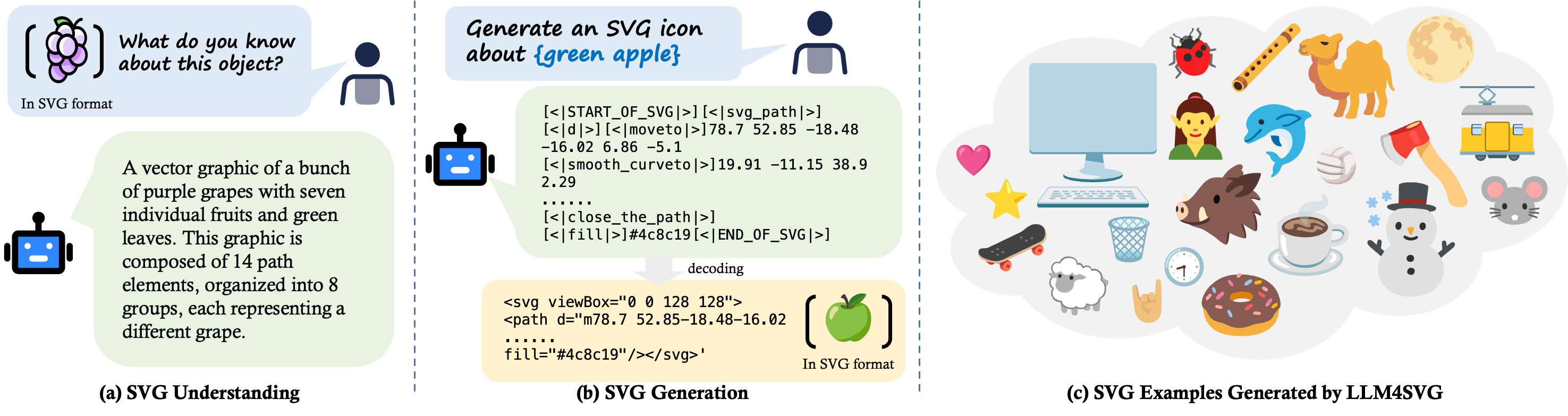 What do you know about this object?

In SVG format

A vector graphic of a bunch of purple grapes with seven individual fruits and green leaves. This graphic is composed of 14 path elements, organized into 8 groups, each representing a different grape.

(a) SVG Understanding

Generate an SVG icon about {green apple}

[<|START_OF_SVG|>][<|svg_path|>]
[<|d|>][<|moveto|>]78.7 52.85 -18.48 -16.02 6.86 -5.1
[<|smooth_curveto|>]19.91 -11.15 38.9 2.29
......
[<|close_the_path|>]
[<|fill|>]#4c8c19[<|END_OF_SVG|>]

decoding

<svg viewBox="0 0 128 128">
<path d="m78.7 52.85-18.48-16.02
......
fill="#4c8c19"/></svg>'

In SVG format

(b) SVG Generation

(c) SVG Examples Generated by LLM4SVG